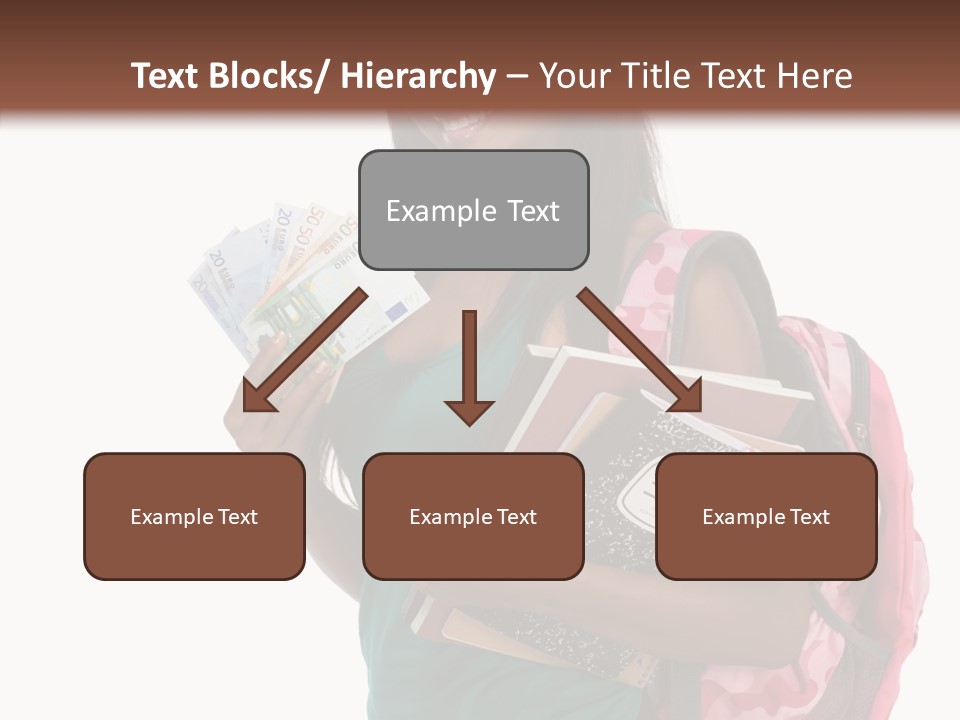 Text Blocks/ Hierarchy – Your Title Text Here

Example Text

Example Text

Example Text

Example Text